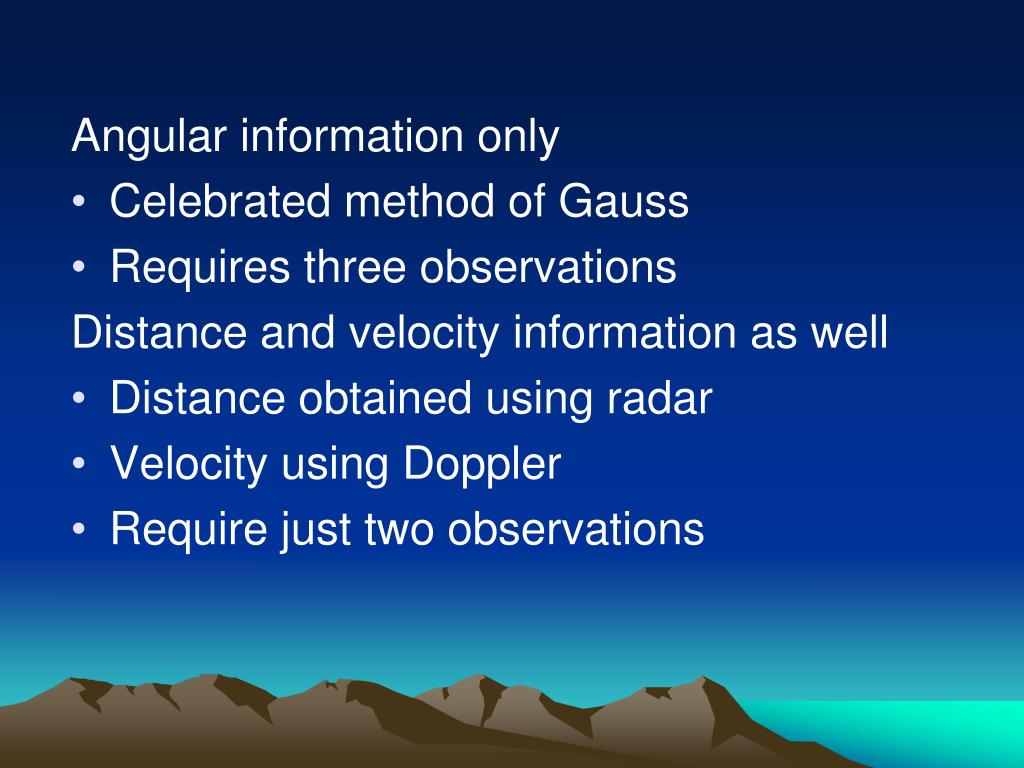 Angular information only
• Celebrated method of Gauss
• Requires three observations
Distance and velocity information as well
• Distance obtained using radar
• Velocity using Doppler
• Require just two observations